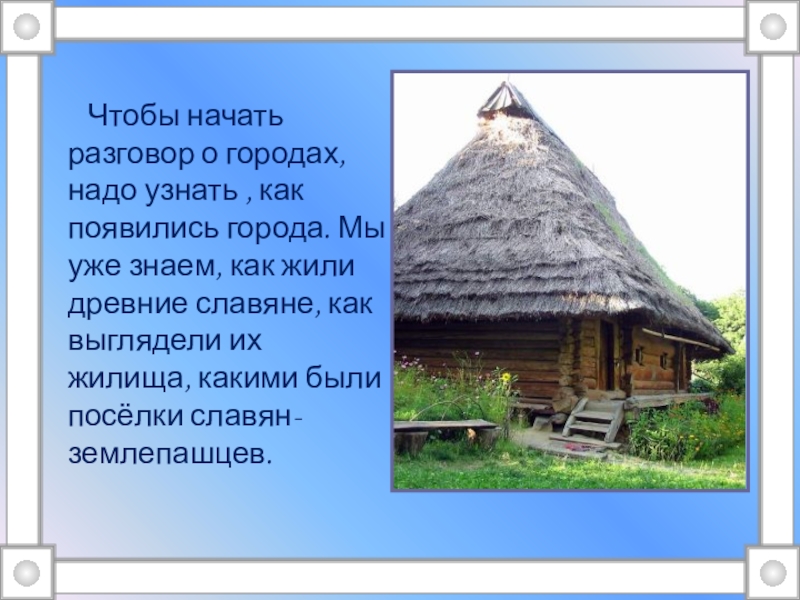 Чтобы начать разговор о городах, надо узнать , как появились города. Мы уже знаем, как жили древние славяне, как выглядели их жилища, какими были посёлки славян-землепашцев.